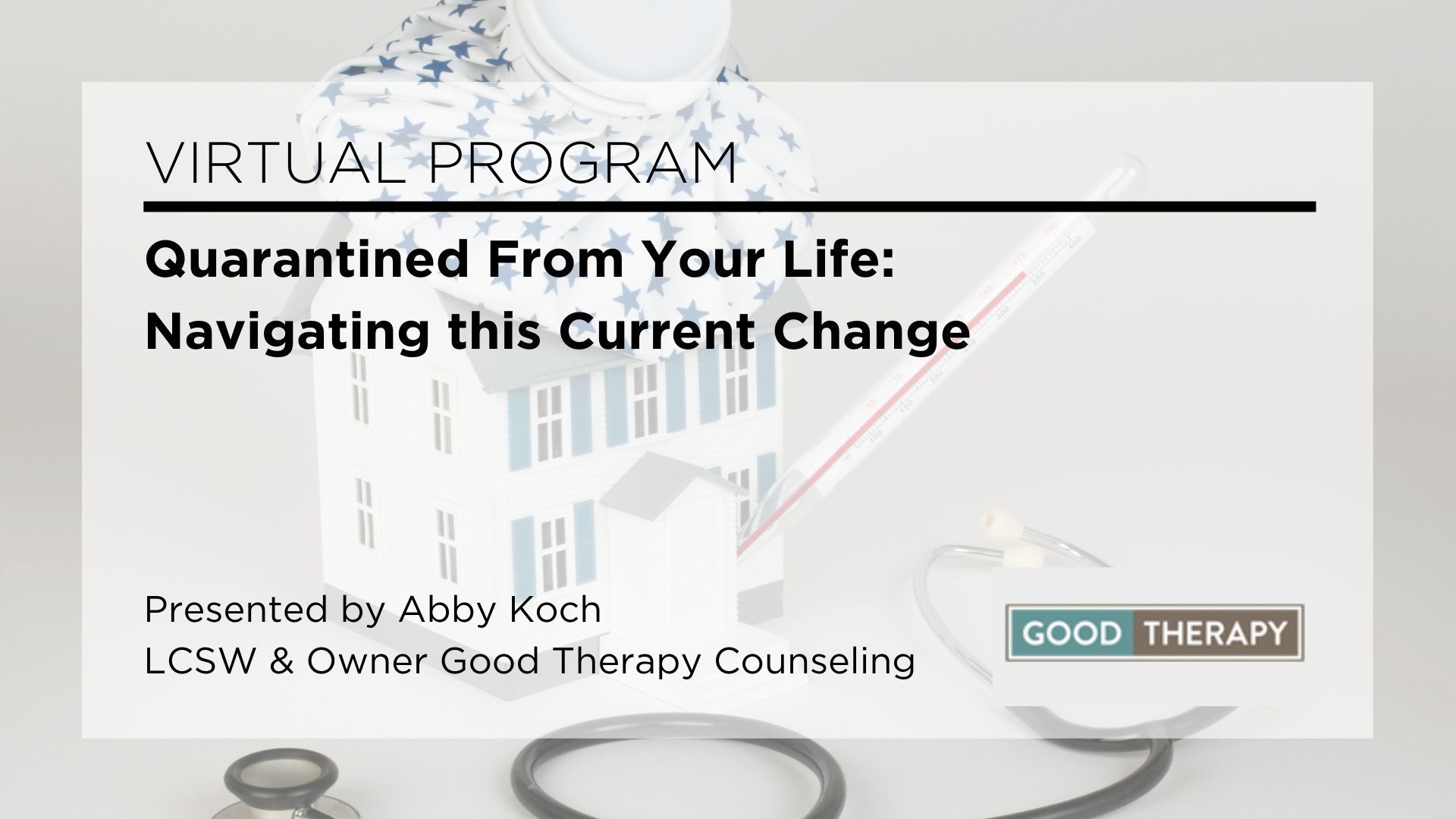 VIRTUAL PROGRAM

Quarantined From Your Life:
Navigating this Current Change

Presented by Abby Koch
LCSW & Owner Good Therapy Counseling

GOOD THERAPY